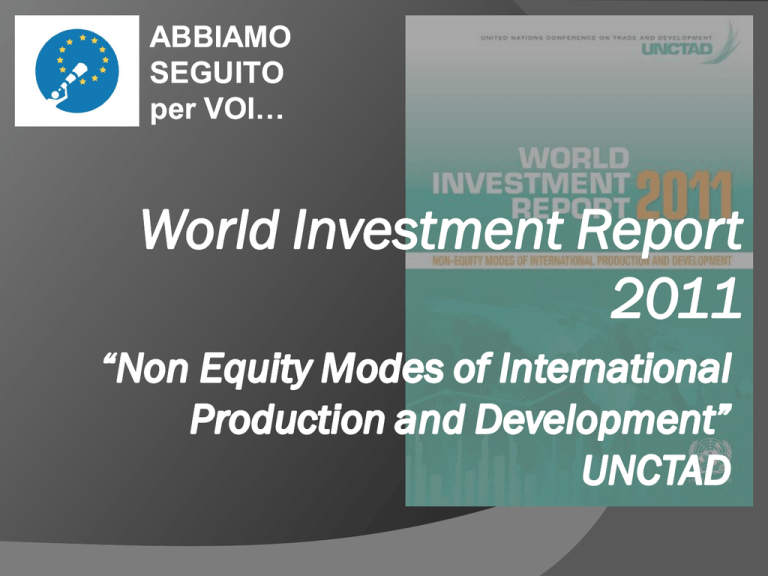 ABBIAMO SEGUITO per VOI…

UNITED NATIONS CONFERENCE ON TRADE AND DEVELOPMENT
UNCTAD

WORLD INVESTMENT REPORT 2011
NON-EQUITY MODES OF INTERNATIONAL PRODUCTION AND DEVELOPMENT

World Investment Report 2011

“Non Equity Modes of International Production and Development”
UNCTAD